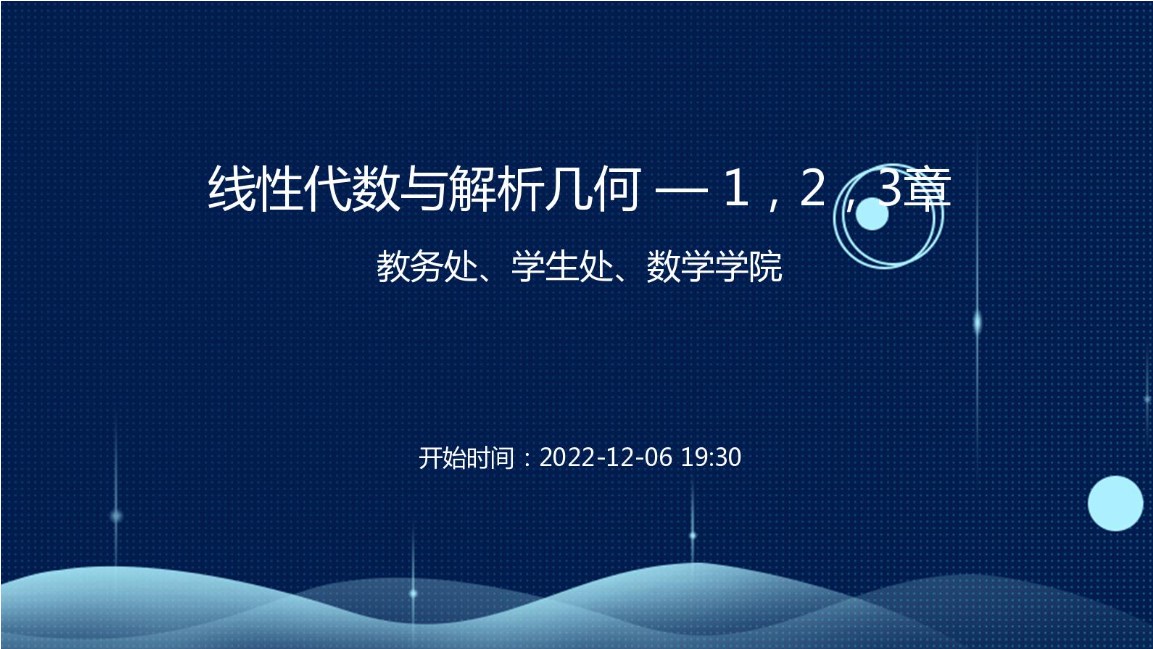 线性代数与解析几何 — 1，2，3章

教务处、学生处、数学学院

开始时间：2022-12-06 19:30